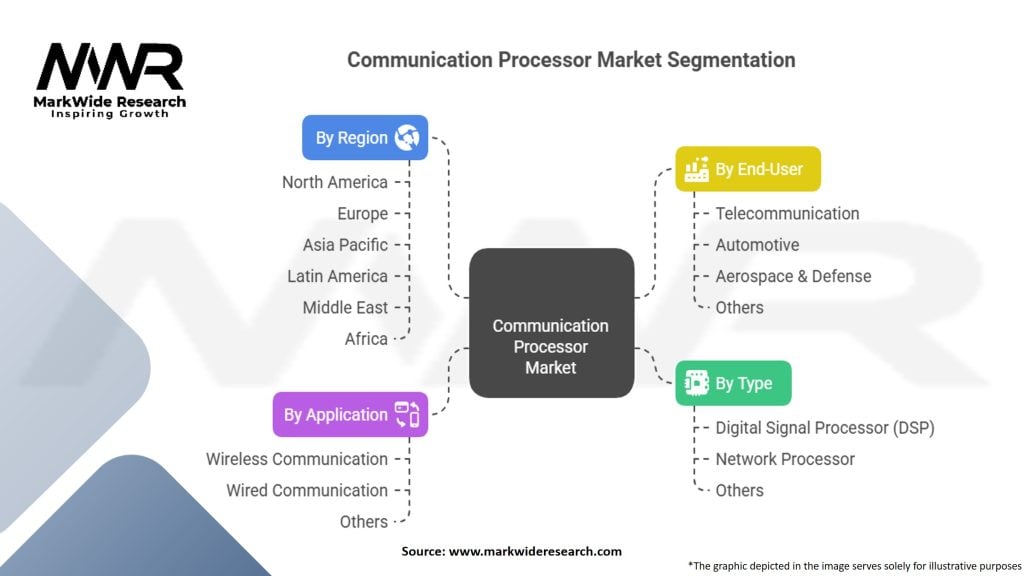 MWR
MarkWide Research
Inspiring Growth

Communication Processor Market Segmentation

By Region
North America
Europe
Asia Pacific
Latin America
Middle East
Africa

By Application
Wireless Communication
Wired Communication
Others

Communication Processor Market

By End-User
Telecommunication
Automotive
Aerospace & Defense
Others

By Type
Digital Signal Processor (DSP)
Network Processor
Others

Source: www.markwideresearch.com

*The graphic depicted in the image serves solely for illustrative purposes